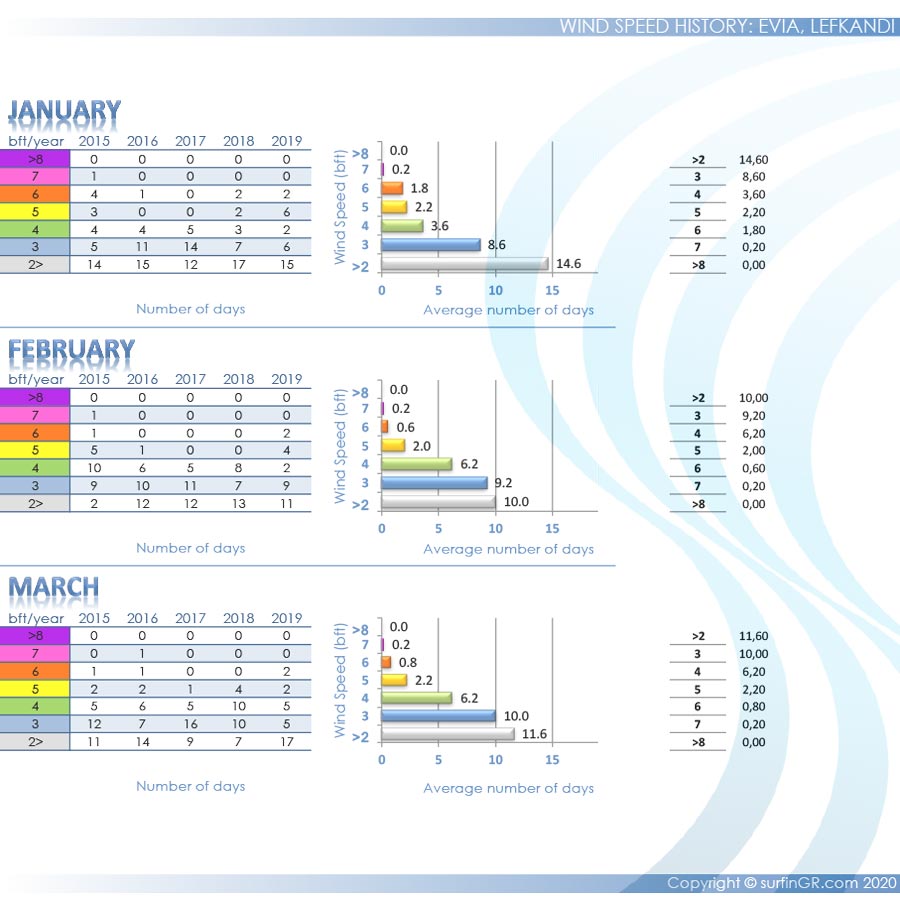 WIND SPEED HISTORY: EVIA, LEFKANDI

JANUARY

| bft/year | 2015 | 2016 | 2017 | 2018 | 2019 |
|---|---|---|---|---|---|
| >8 | 0 | 0 | 0 | 0 | 0 |
| 7 | 1 | 0 | 0 | 0 | 0 |
| 6 | 4 | 1 | 0 | 2 | 2 |
| 5 | 3 | 0 | 0 | 2 | 6 |
| 4 | 4 | 4 | 5 | 3 | 2 |
| 3 | 5 | 11 | 14 | 7 | 6 |
| 2> | 14 | 15 | 12 | 17 | 15 |

Number of days

Wind Speed (bft)
>8 0.0
7 0.2
6 1.8
5 2.2
4 3.6
3 8.6
>2 14.6
0 5 10 15
Average number of days

| >2 | 14,60 |
|---|---|
| 3 | 8,60 |
| 4 | 3,60 |
| 5 | 2,20 |
| 6 | 1,80 |
| 7 | 0,20 |
| >8 | 0,00 |

FEBRUARY

| bft/year | 2015 | 2016 | 2017 | 2018 | 2019 |
|---|---|---|---|---|---|
| >8 | 0 | 0 | 0 | 0 | 0 |
| 7 | 1 | 0 | 0 | 0 | 0 |
| 6 | 1 | 0 | 0 | 0 | 2 |
| 5 | 5 | 1 | 0 | 0 | 4 |
| 4 | 10 | 6 | 5 | 8 | 2 |
| 3 | 9 | 10 | 11 | 7 | 9 |
| 2> | 2 | 12 | 12 | 13 | 11 |

Number of days

Wind Speed (bft)
>8 0.0
7 0.2
6 0.6
5 2.0
4 6.2
3 9.2
>2 10.0
0 5 10 15
Average number of days

| >2 | 10,00 |
|---|---|
| 3 | 9,20 |
| 4 | 6,20 |
| 5 | 2,00 |
| 6 | 0,60 |
| 7 | 0,20 |
| >8 | 0,00 |

MARCH

| bft/year | 2015 | 2016 | 2017 | 2018 | 2019 |
|---|---|---|---|---|---|
| >8 | 0 | 0 | 0 | 0 | 0 |
| 7 | 0 | 1 | 0 | 0 | 0 |
| 6 | 1 | 1 | 0 | 0 | 2 |
| 5 | 2 | 2 | 1 | 4 | 2 |
| 4 | 5 | 6 | 5 | 10 | 5 |
| 3 | 12 | 7 | 16 | 10 | 5 |
| 2> | 11 | 14 | 9 | 7 | 17 |

Number of days

Wind Speed (bft)
>8 0.0
7 0.2
6 0.8
5 2.2
4 6.2
3 10.0
>2 11.6
0 5 10 15
Average number of days

| >2 | 11,60 |
|---|---|
| 3 | 10,00 |
| 4 | 6,20 |
| 5 | 2,20 |
| 6 | 0,80 |
| 7 | 0,20 |
| >8 | 0,00 |

Copyright © surfinGR.com 2020